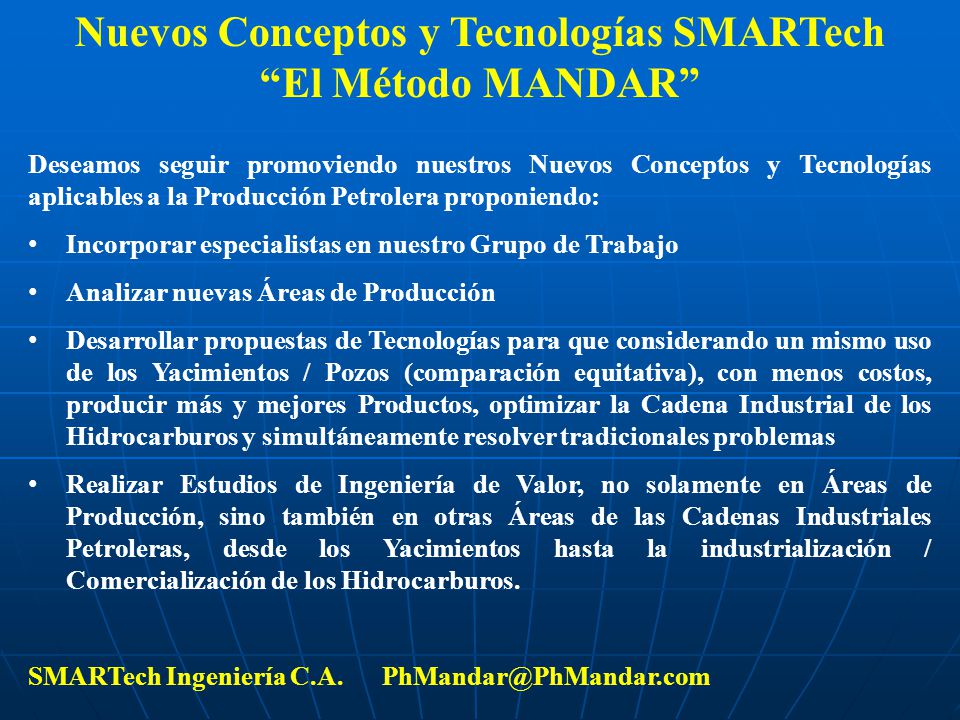 Nuevos Conceptos y Tecnologías SMARTech
“El Método MANDAR”

Deseamos seguir promoviendo nuestros Nuevos Conceptos y Tecnologías aplicables a la Producción Petrolera proponiendo:

• Incorporar especialistas en nuestro Grupo de Trabajo

• Analizar nuevas Áreas de Producción

• Desarrollar propuestas de Tecnologías para que considerando un mismo uso de los Yacimientos / Pozos (comparación equitativa), con menos costos, producir más y mejores Productos, optimizar la Cadena Industrial de los Hidrocarburos y simultáneamente resolver tradicionales problemas

• Realizar Estudios de Ingeniería de Valor, no solamente en Áreas de Producción, sino también en otras Áreas de las Cadenas Industriales Petroleras, desde los Yacimientos hasta la industrialización / Comercialización de los Hidrocarburos.

SMARTech Ingeniería C.A. PhMandar@PhMandar.com